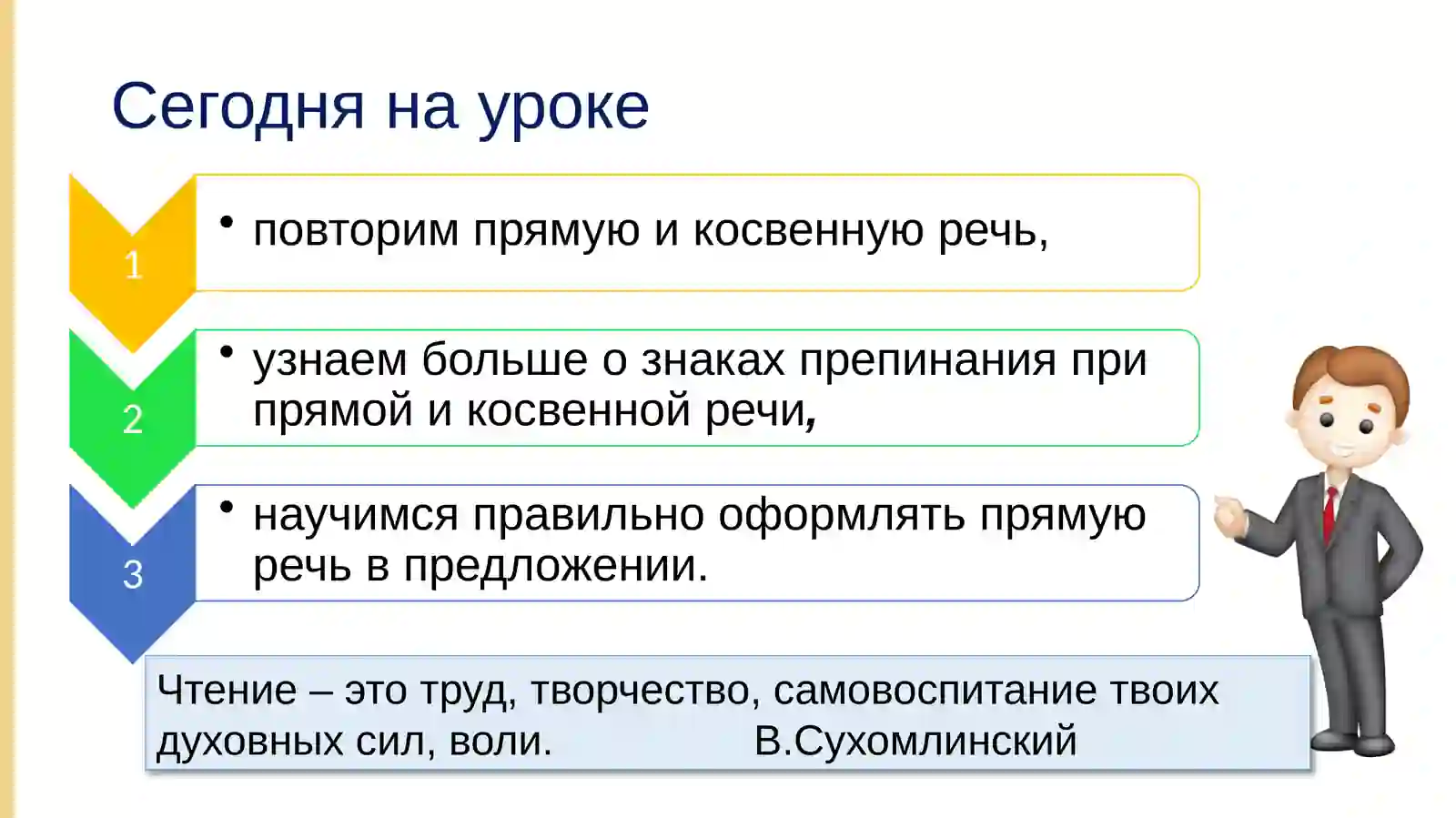 Сегодня на уроке

1

• повторим прямую и косвенную речь,

2

• узнаем больше о знаках препинания при прямой и косвенной речи,

3

• научимся правильно оформлять прямую речь в предложении.

Чтение – это труд, творчество, самовоспитание твоих духовных сил, воли. В.Сухомлинский